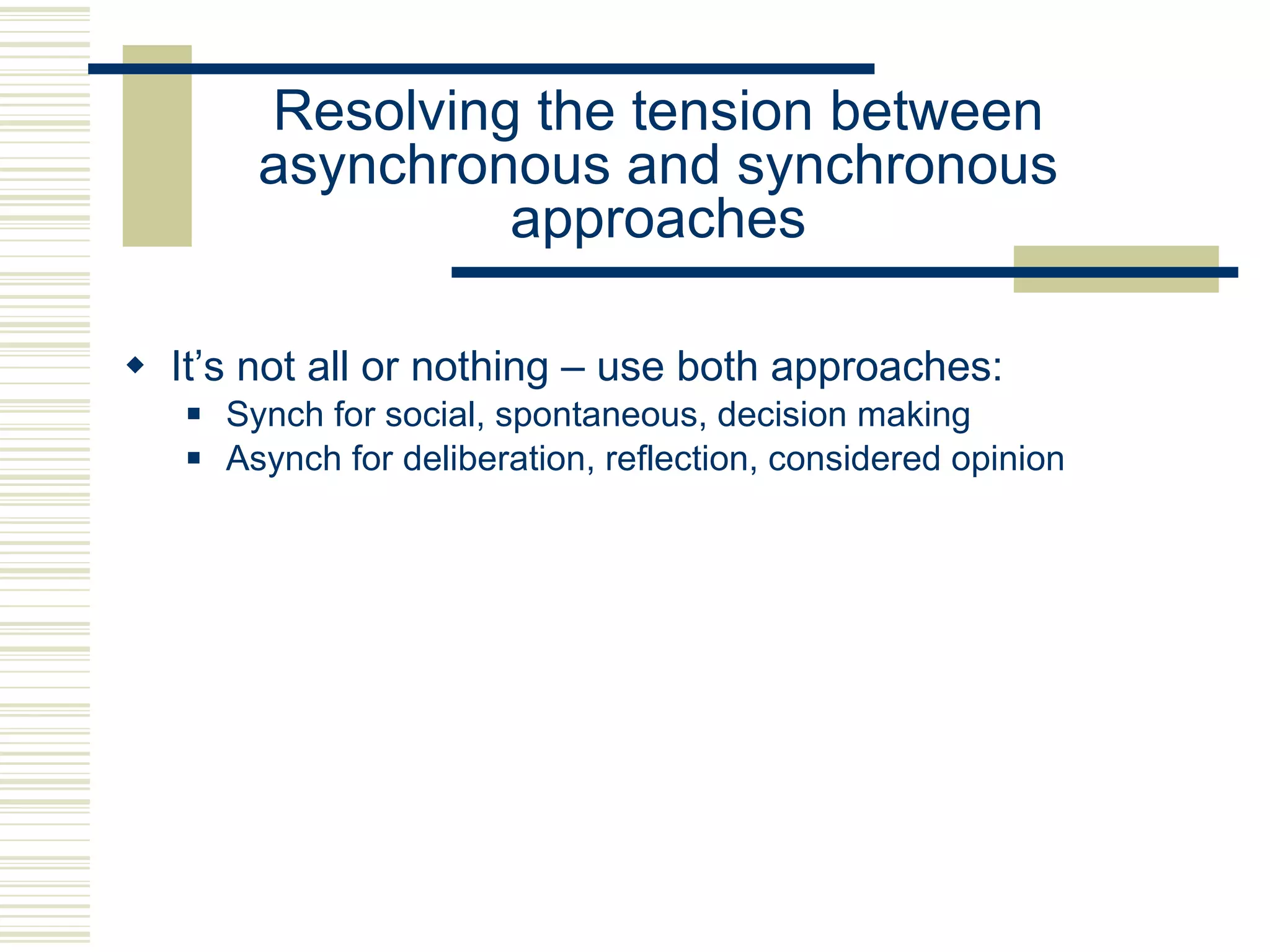 Resolving the tension between asynchronous and synchronous approaches

◆ It’s not all or nothing – use both approaches:
▪ Synch for social, spontaneous, decision making
▪ Asynch for deliberation, reflection, considered opinion